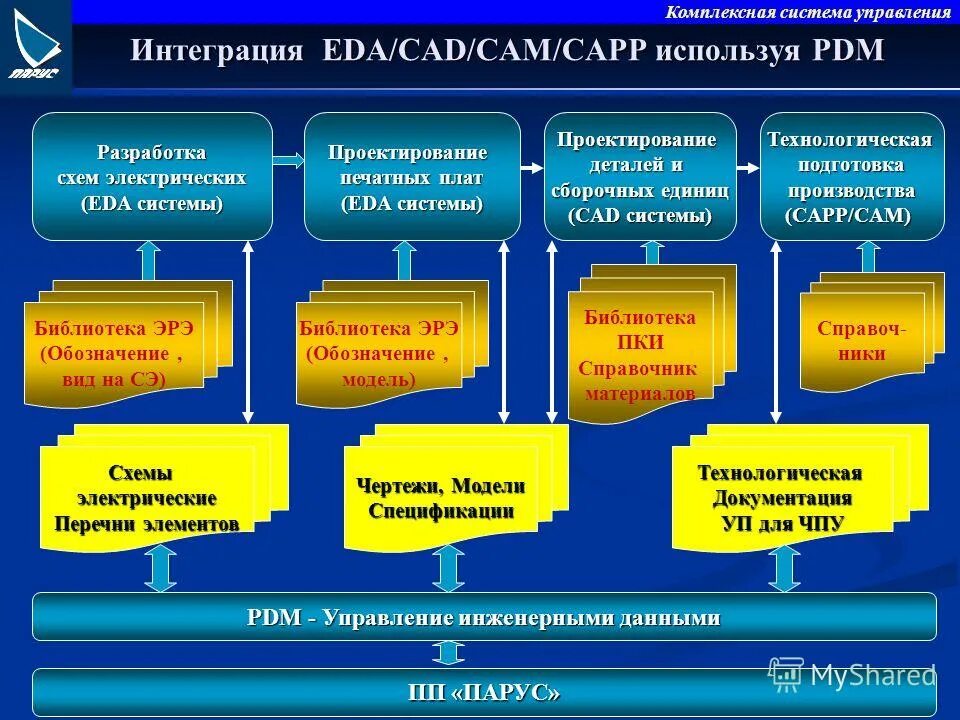 ПАРУС

Комплексная система управления

Интеграция EDA/CAD/CAM/CAPP используя PDM

Разработка схем электрических (EDA системы)

Проектирование печатных плат (EDA системы)

Проектирование деталей и сборочных единиц (CAD системы)

Технологическая подготовка производства (CAPP/CAM)

Библиотека ЭРЭ (Обозначение , вид на СЭ)

Библиотека ЭРЭ (Обозначение , модель)

Библиотека ПКИ Справочник материалов

Справочники

Схемы электрические Перечни элементов

Чертежи, Модели Спецификации

Технологическая Документация УП для ЧПУ

PDM - Управление инженерными данными

ПП «ПАРУС»

MyShared